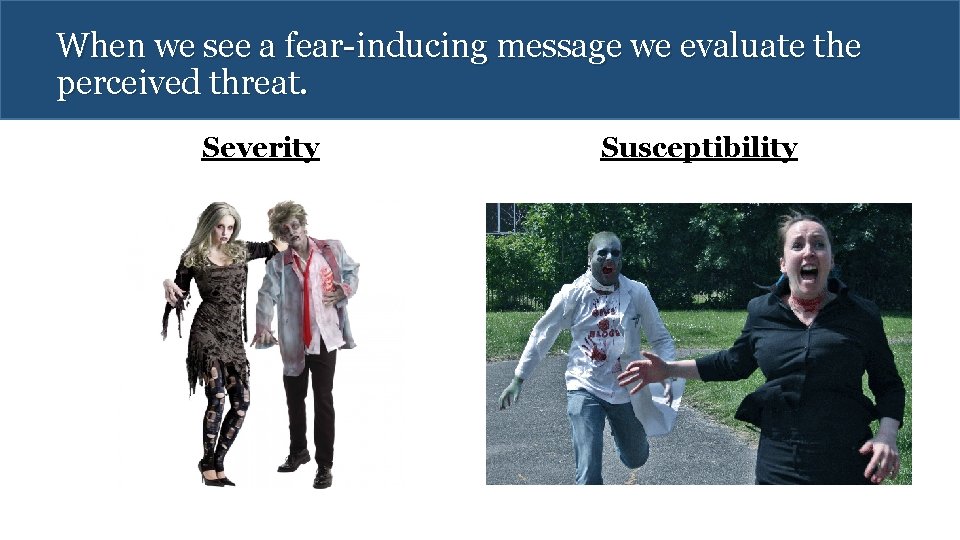 When we see a fear-inducing message we evaluate the perceived threat.

Severity

Susceptibility